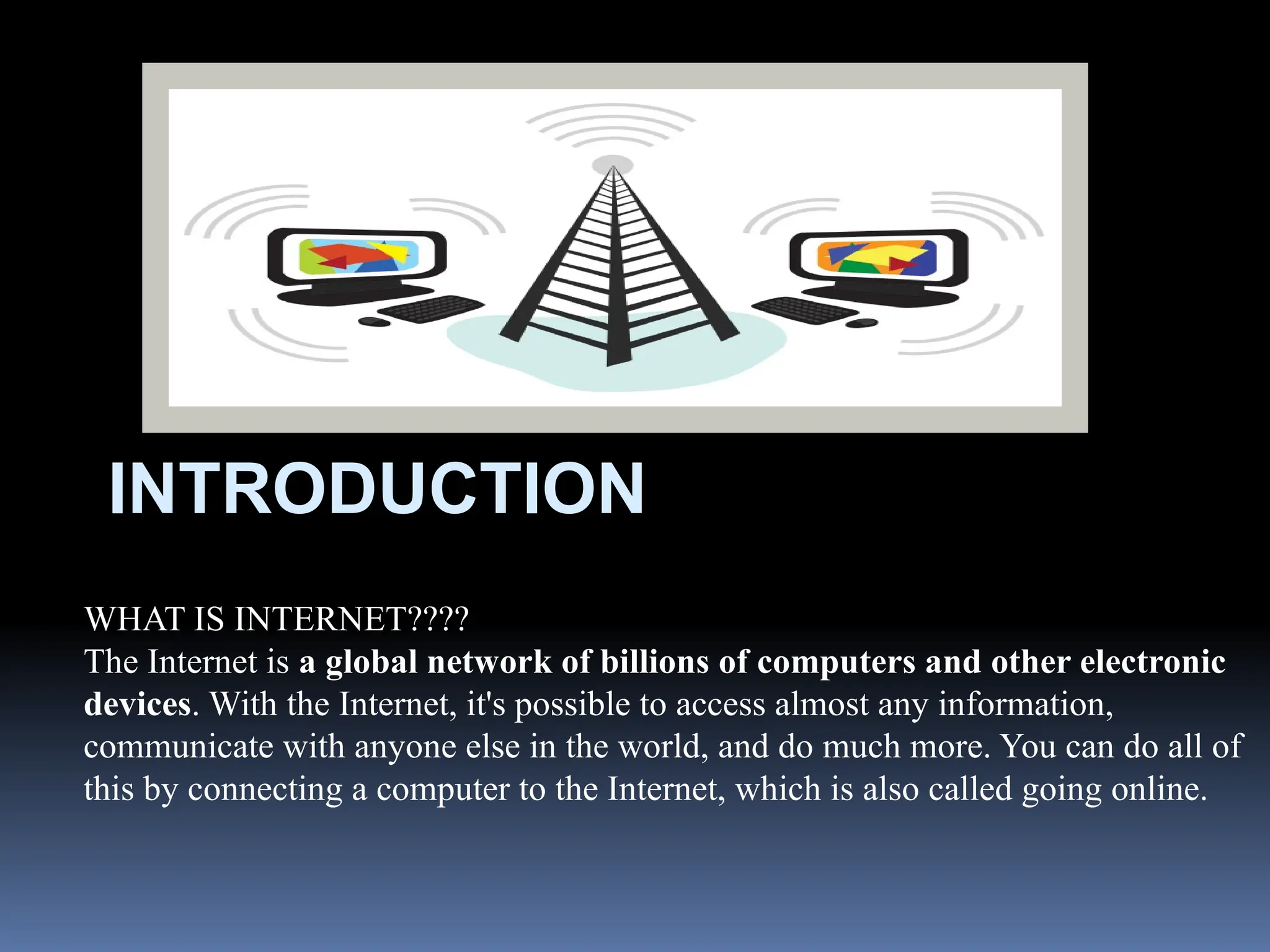 INTRODUCTION

WHAT IS INTERNET????
The Internet is a global network of billions of computers and other electronic devices. With the Internet, it's possible to access almost any information, communicate with anyone else in the world, and do much more. You can do all of this by connecting a computer to the Internet, which is also called going online.